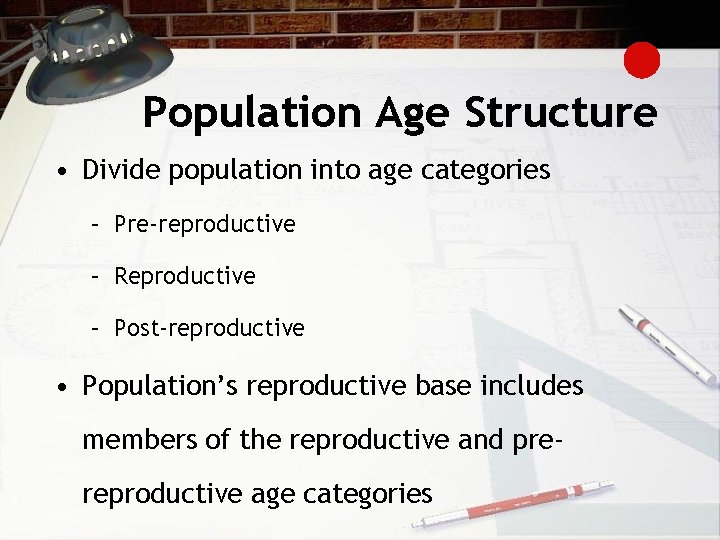 Population Age Structure

• Divide population into age categories

– Pre-reproductive

– Reproductive

– Post-reproductive

• Population's reproductive base includes members of the reproductive and pre-reproductive age categories